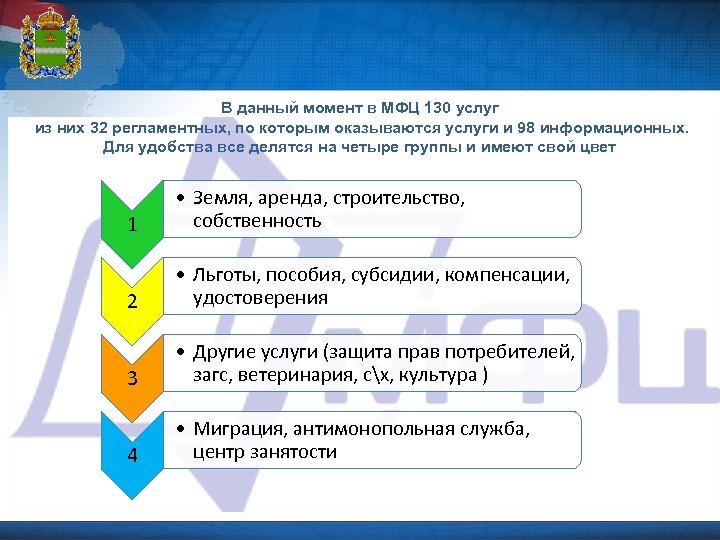 В данный момент в МФЦ 130 услуг
из них 32 регламентных, по которым оказываются услуги и 98 информационных.
Для удобства все делятся на четыре группы и имеют свой цвет

1
• Земля, аренда, строительство, собственность

2
• Льготы, пособия, субсидии, компенсации, удостоверения

3
• Другие услуги (защита прав потребителей, загс, ветеринария, с\х, культура )

4
• Миграция, антимонопольная служба, центр занятости

МФЦ